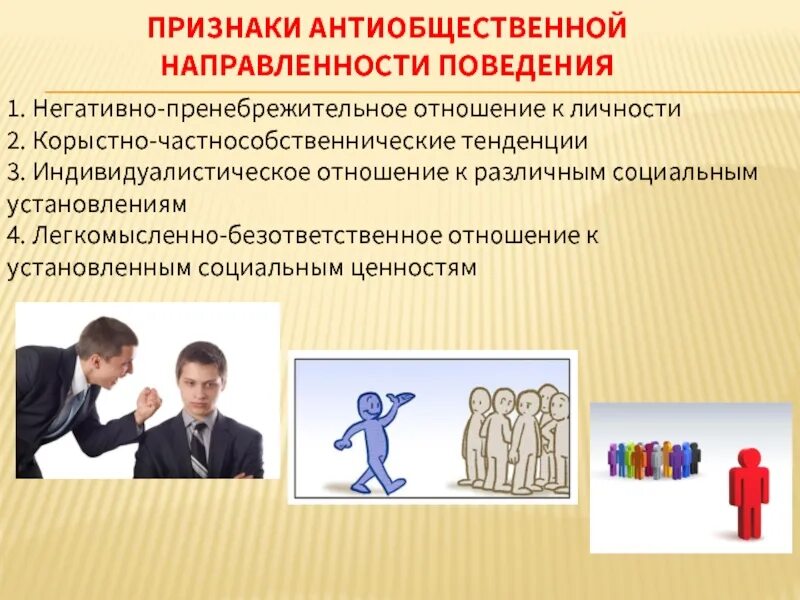 ПРИЗНАКИ АНТИОБЩЕСТВЕННОЙ НАПРАВЛЕННОСТИ ПОВЕДЕНИЯ

1. Негативно-пренебрежительное отношение к личности
2. Корыстно-частнособственнические тенденции
3. Индивидуалистическое отношение к различным социальным установлениям
4. Легкомысленно-безответственное отношение к установленным социальным ценностям